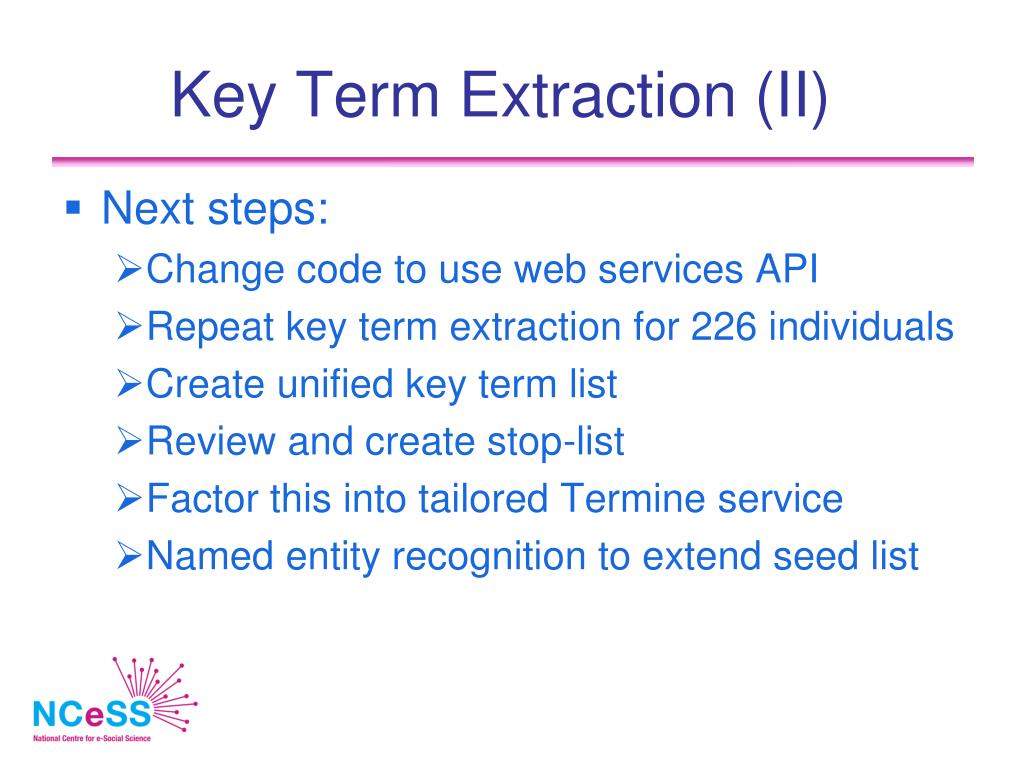 Key Term Extraction (II)

▪ Next steps:
➢Change code to use web services API
➢Repeat key term extraction for 226 individuals
➢Create unified key term list
➢Review and create stop-list
➢Factor this into tailored Termine service
➢Named entity recognition to extend seed list

NCeSS
National Centre for e-Social Science